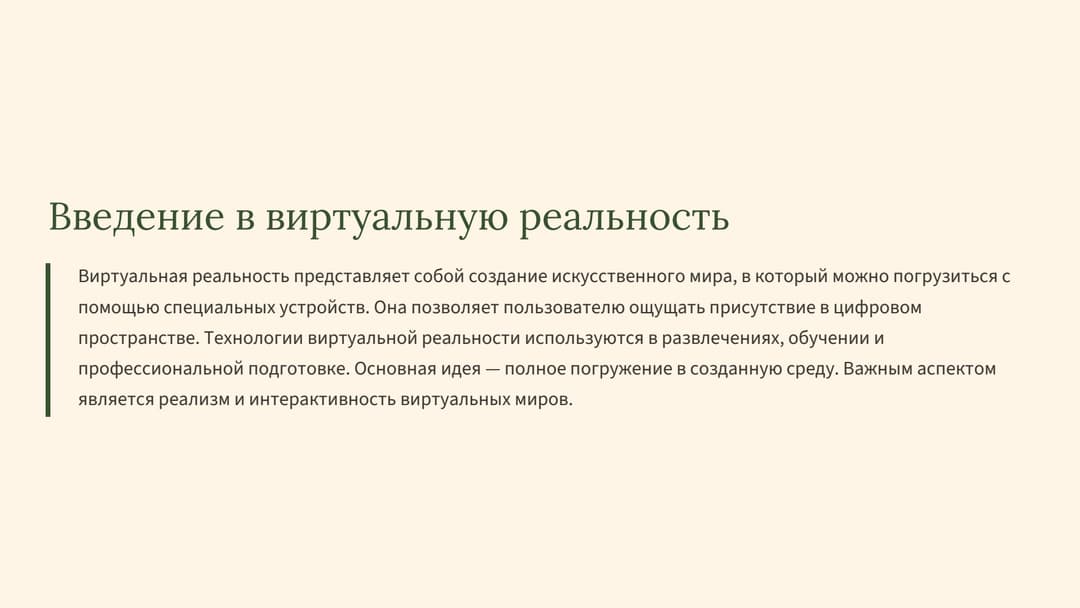 Введение в виртуальную реальность

Виртуальная реальность представляет собой создание искусственного мира, в который можно погрузиться с помощью специальных устройств. Она позволяет пользователю ощущать присутствие в цифровом пространстве. Технологии виртуальной реальности используются в развлечениях, обучении и профессиональной подготовке. Основная идея — полное погружение в созданную среду. Важным аспектом является реализм и интерактивность виртуальных миров.